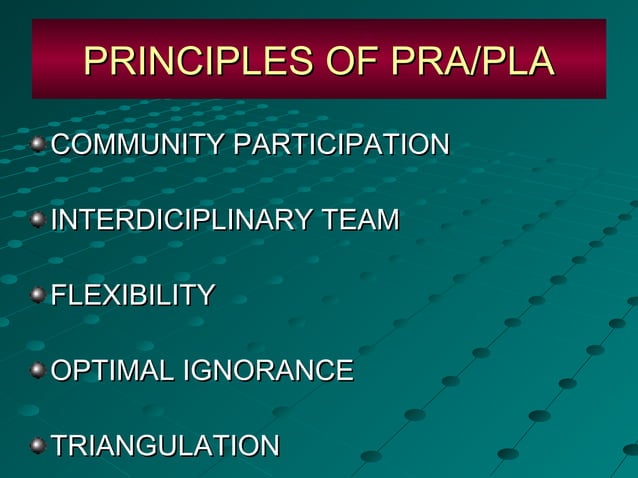 PRINCIPLES OF PRA/PLA

COMMUNITY PARTICIPATION

INTERDICIPLINARY TEAM

FLEXIBILITY

OPTIMAL IGNORANCE

TRIANGULATION